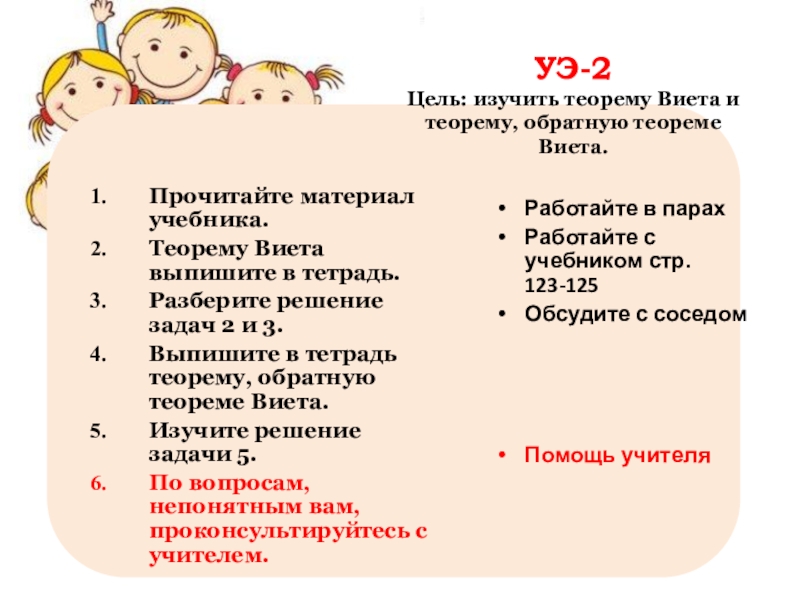 УЭ-2

Цель: изучить теорему Виета и теорему, обратную теореме Виета.

1. Прочитайте материал учебника.
2. Теорему Виета выпишите в тетрадь.
3. Разберите решение задач 2 и 3.
4. Выпишите в тетрадь теорему, обратную теореме Виета.
5. Изучите решение задачи 5.
6. По вопросам, непонятным вам, проконсультируйтесь с учителем.

• Работайте в парах
• Работайте с учебником стр. 123-125
• Обсудите с соседом

• Помощь учителя